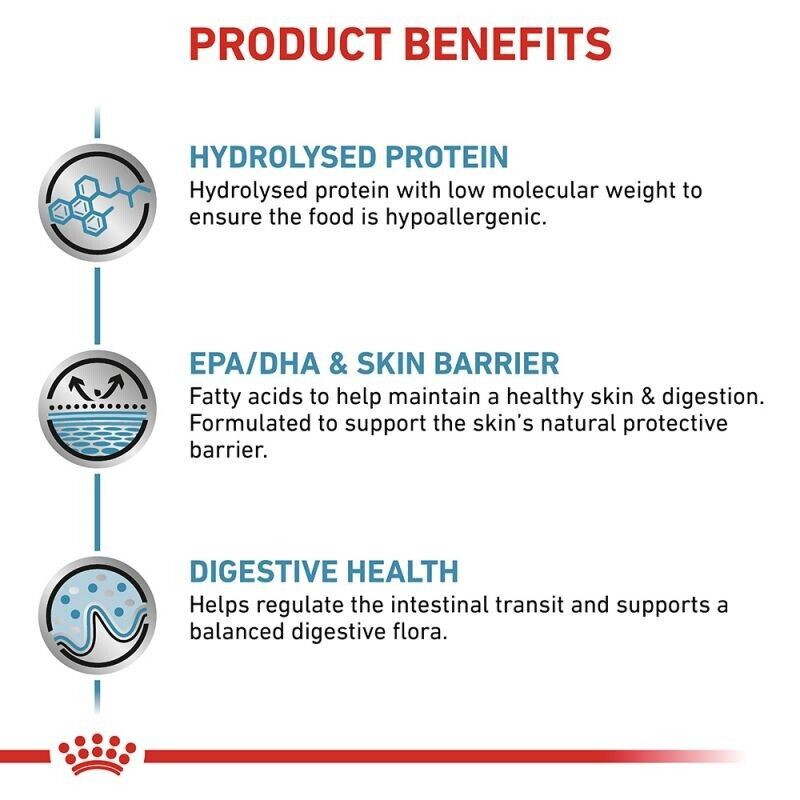 PRODUCT BENEFITS

HYDROLYSED PROTEIN
Hydrolysed protein with low molecular weight to ensure the food is hypoallergenic.

EPA/DHA & SKIN BARRIER
Fatty acids to help maintain a healthy skin & digestion. Formulated to support the skin's natural protective barrier.

DIGESTIVE HEALTH
Helps regulate the intestinal transit and supports a balanced digestive flora.